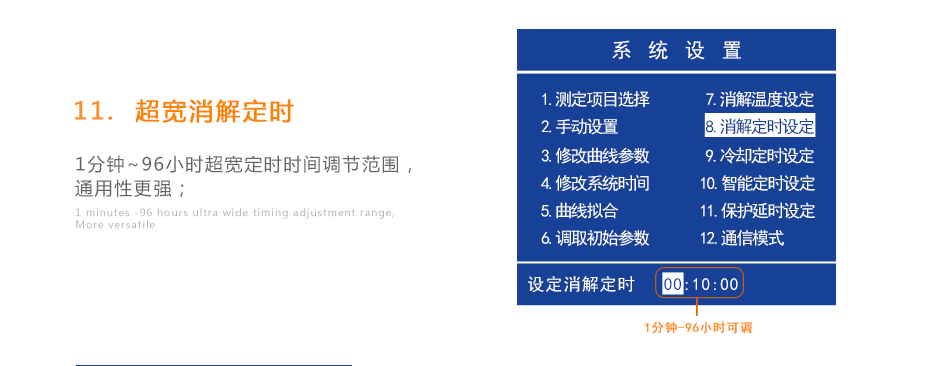 11. 超宽消解定时

1分钟~96小时超宽定时时间调节范围，通用性更强；

1 minutes -96 hours ultra wide timing adjustment range, More versatile

系 统 设 置

1. 测定项目选择
2. 手动设置
3. 修改曲线参数
4. 修改系统时间
5. 曲线拟合
6. 调取初始参数

7. 消解温度设定
8. 消解定时设定
9. 冷却定时设定
10. 智能定时设定
11. 保护延时设定
12. 通信模式

设定消解定时 00:10:00

1分钟-96小时可调